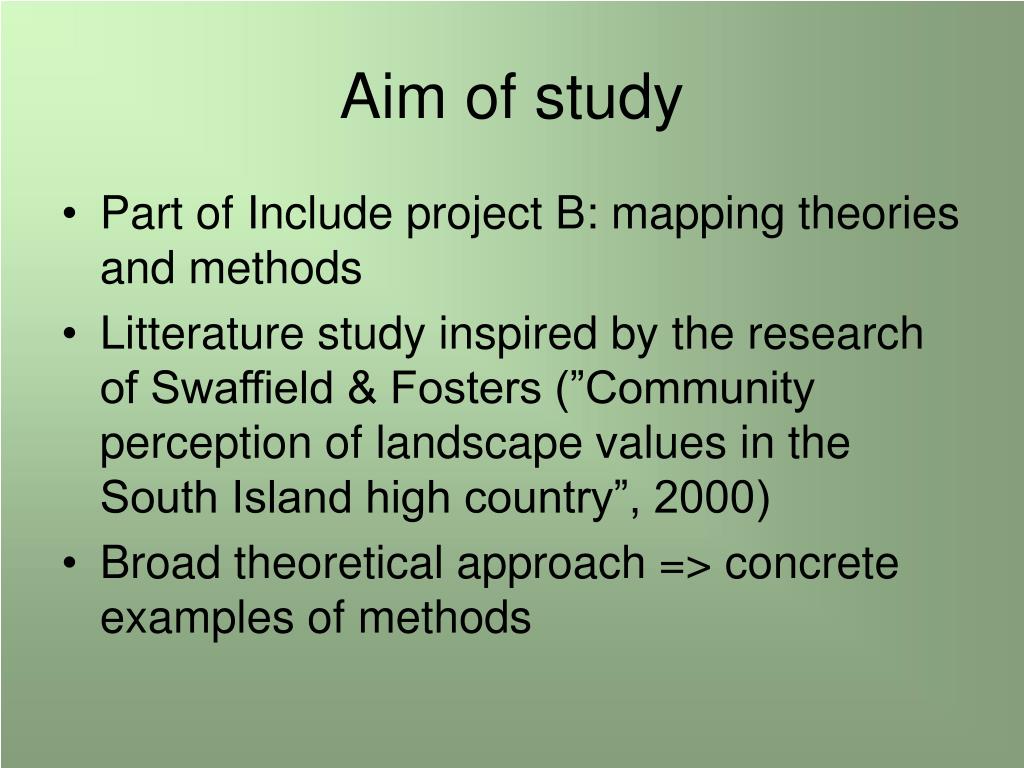 Aim of study

• Part of Include project B: mapping theories and methods
• Litterature study inspired by the research of Swaffield & Fosters (”Community perception of landscape values in the South Island high country”, 2000)
• Broad theoretical approach => concrete examples of methods